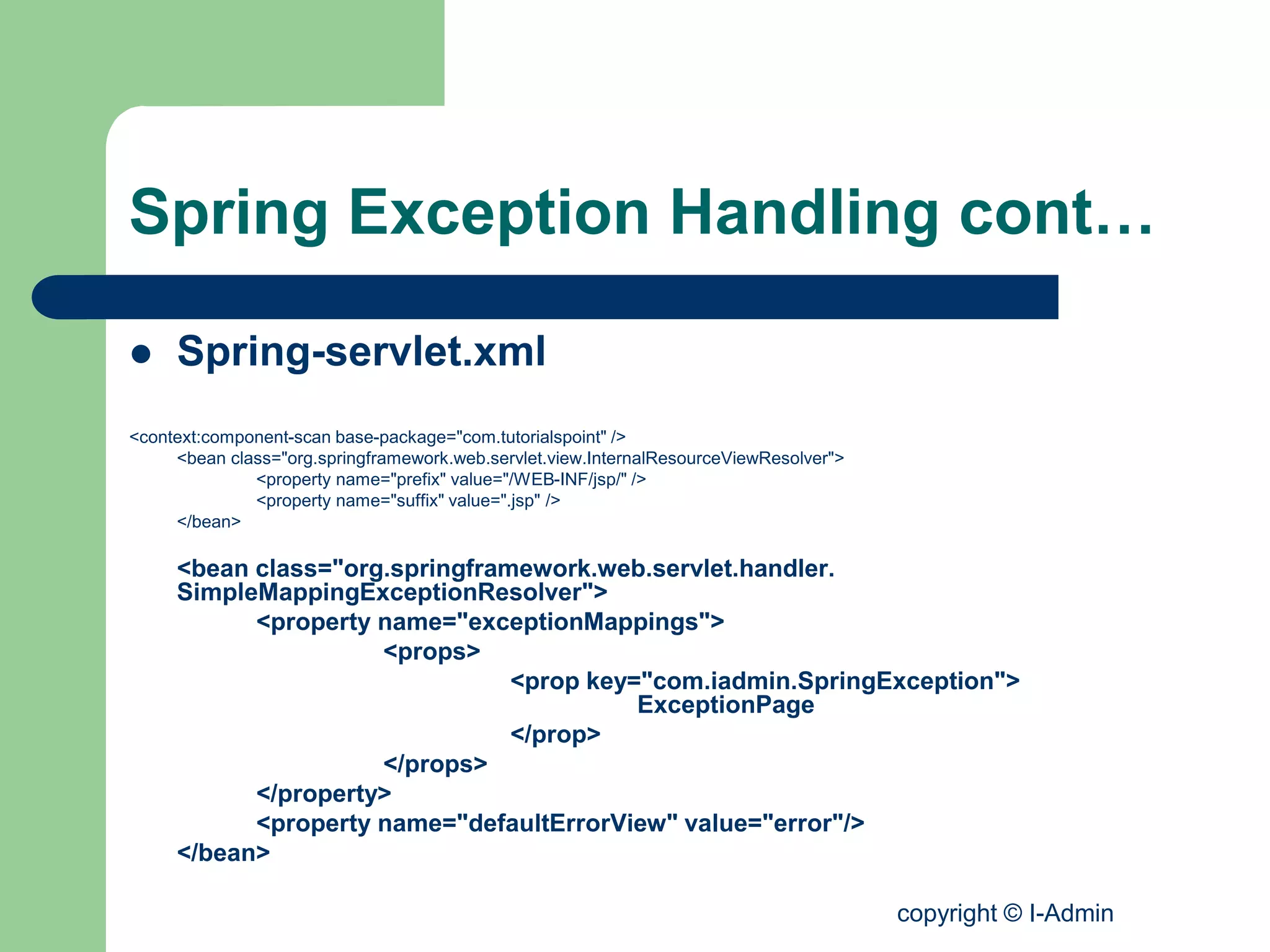 Spring Exception Handling cont…

● Spring-servlet.xml

<context:component-scan base-package="com.tutorialspoint" />
<bean class="org.springframework.web.servlet.view.InternalResourceViewResolver">
<property name="prefix" value="/WEB-INF/jsp/" />
<property name="suffix" value=".jsp" />
</bean>

<bean class="org.springframework.web.servlet.handler.
SimpleMappingExceptionResolver">
<property name="exceptionMappings">
<props>
<prop key="com.iadmin.SpringException">
ExceptionPage
</prop>
</props>
</property>
<property name="defaultErrorView" value="error"/>
</bean>

copyright © I-Admin